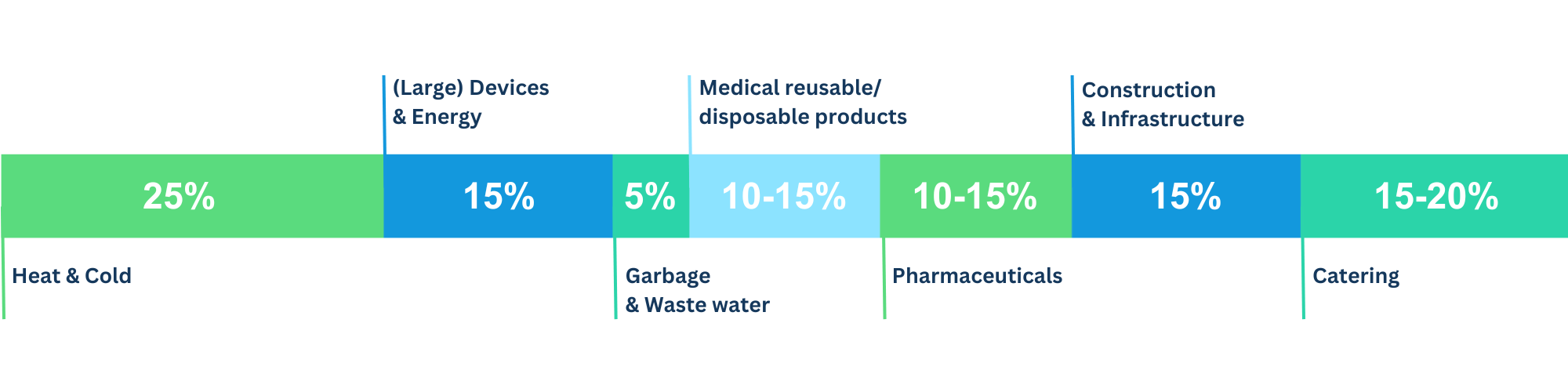 (Large) Devices & Energy

Medical reusable/ disposable products

Construction & Infrastructure

25%

15%

5%

10-15%

10-15%

15%

15-20%

Heat & Cold

Garbage & Waste water

Pharmaceuticals

Catering